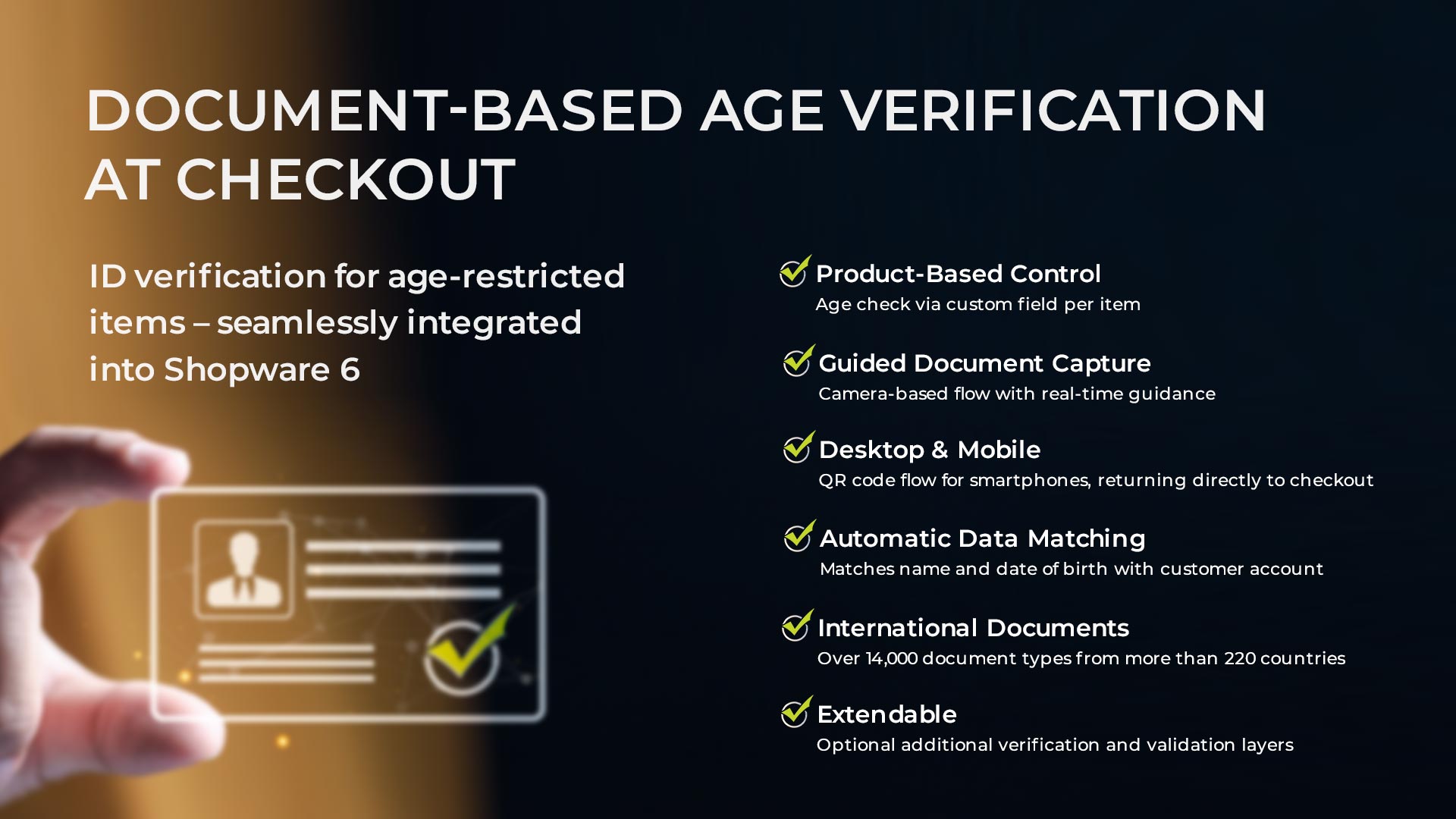 DOCUMENT-BASED AGE VERIFICATION AT CHECKOUT

ID verification for age-restricted items – seamlessly integrated into Shopware 6

Product-Based Control
Age check via custom field per item

Guided Document Capture
Camera-based flow with real-time guidance

Desktop & Mobile
QR code flow for smartphones, returning directly to checkout

Automatic Data Matching
Matches name and date of birth with customer account

International Documents
Over 14,000 document types from more than 220 countries

Extendable
Optional additional verification and validation layers